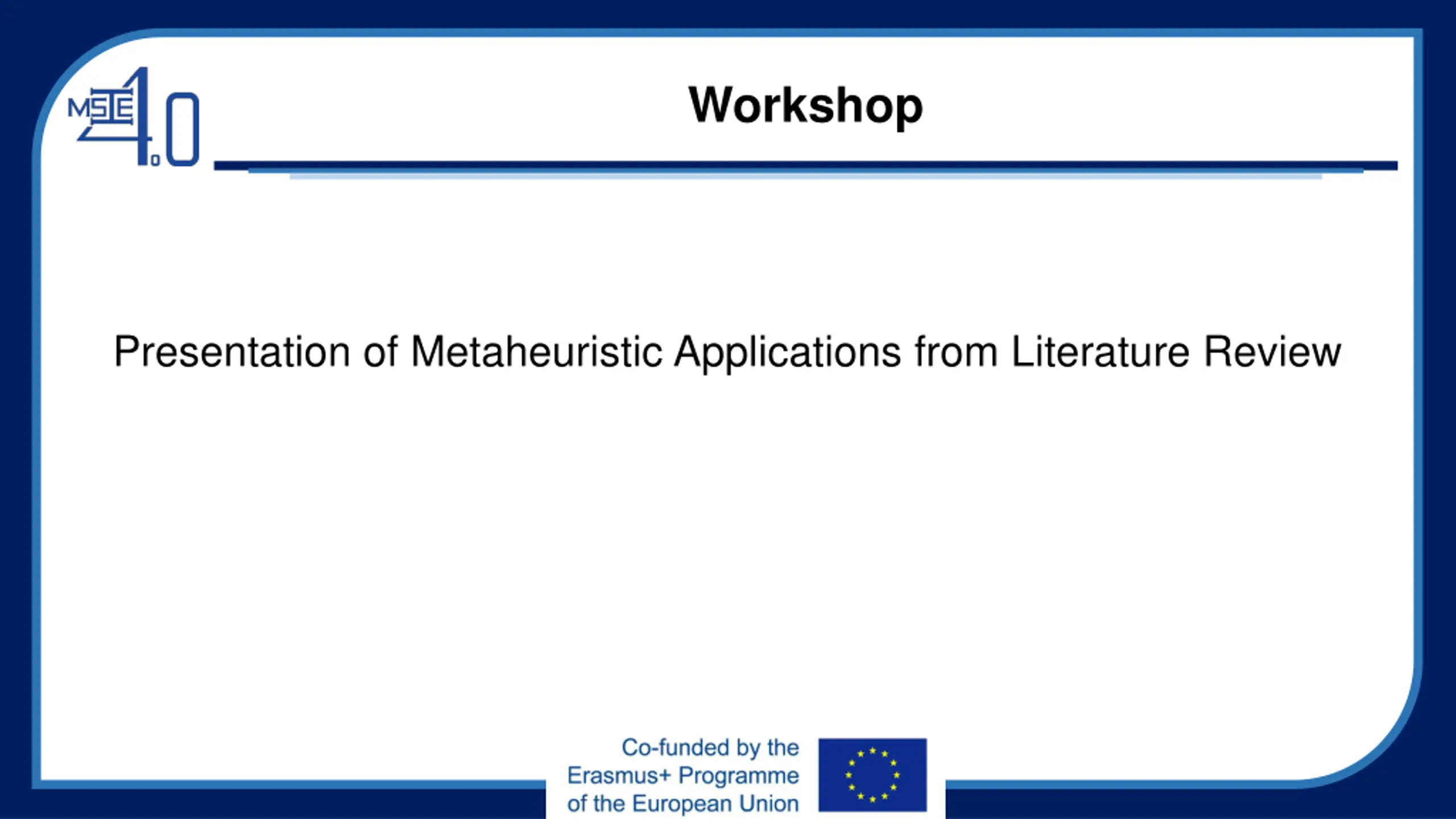 MSIE 4.0

Workshop

Presentation of Metaheuristic Applications from Literature Review

Co-funded by the Erasmus+ Programme of the European Union